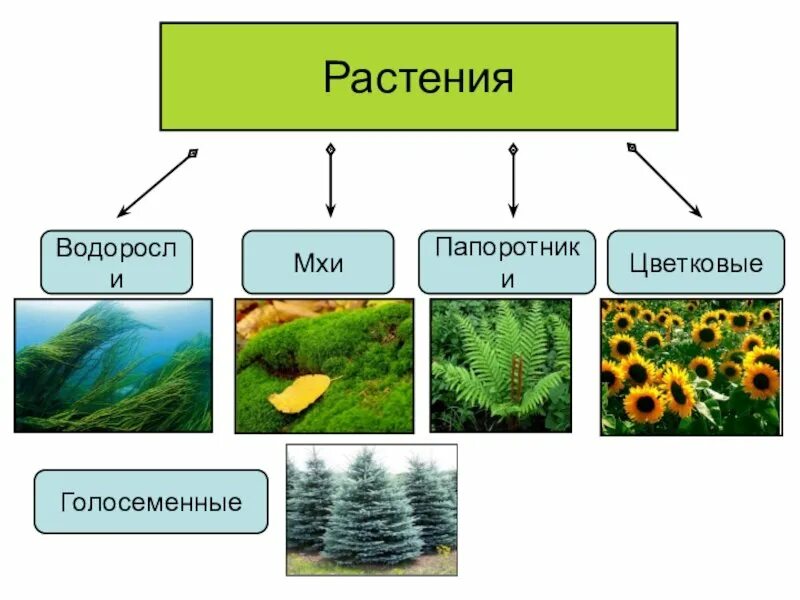 Растения

Водоросли

Мхи

Папоротники

Цветковые

Голосеменные